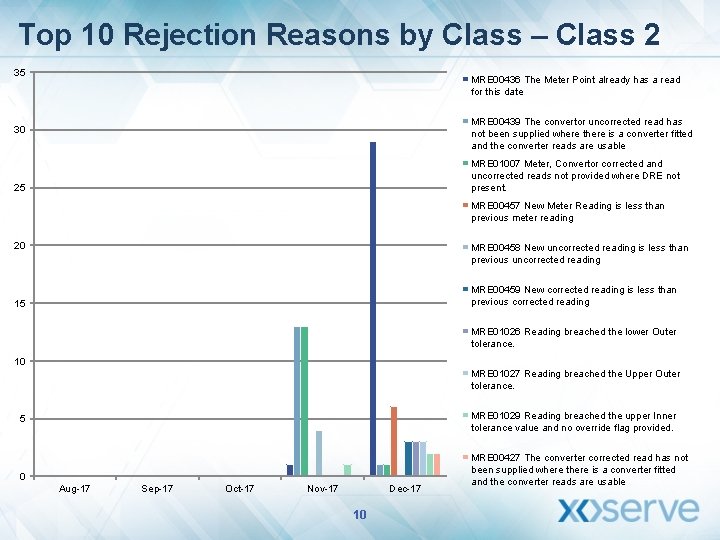 Top 10 Rejection Reasons by Class – Class 2

35
30
25
20
15
10
5
0

Aug-17
Sep-17
Oct-17
Nov-17
Dec-17

MRE00436 The Meter Point already has a read for this date

MRE00439 The convertor uncorrected read has not been supplied where there is a converter fitted and the converter reads are usable

MRE01007 Meter, Convertor corrected and uncorrected reads not provided where DRE not present.

MRE00457 New Meter Reading is less than previous meter reading

MRE00458 New uncorrected reading is less than previous uncorrected reading

MRE00459 New corrected reading is less than previous corrected reading

MRE01026 Reading breached the lower Outer tolerance.

MRE01027 Reading breached the Upper Outer tolerance.

MRE01029 Reading breached the upper Inner tolerance value and no override flag provided.

MRE00427 The converter corrected read has not been supplied where there is a converter fitted and the converter reads are usable

10

xoserve